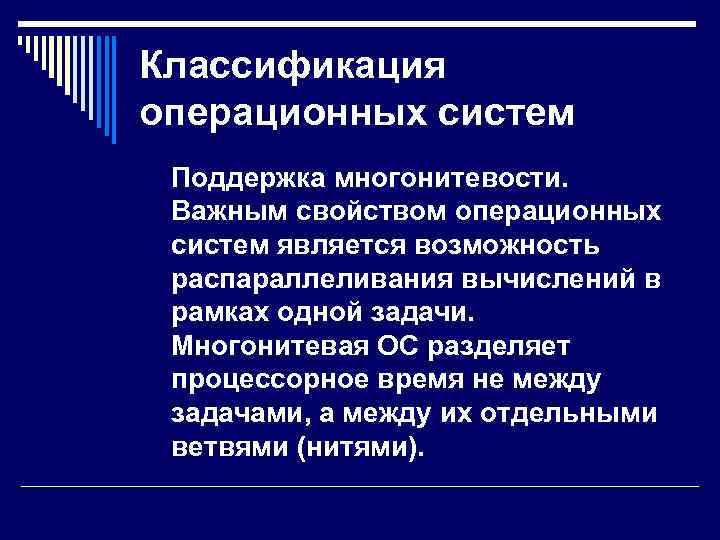 Классификация операционных систем

Поддержка многонитевости. Важным свойством операционных систем является возможность распараллеливания вычислений в рамках одной задачи. Многонитевая ОС разделяет процессорное время не между задачами, а между их отдельными ветвями (нитями).